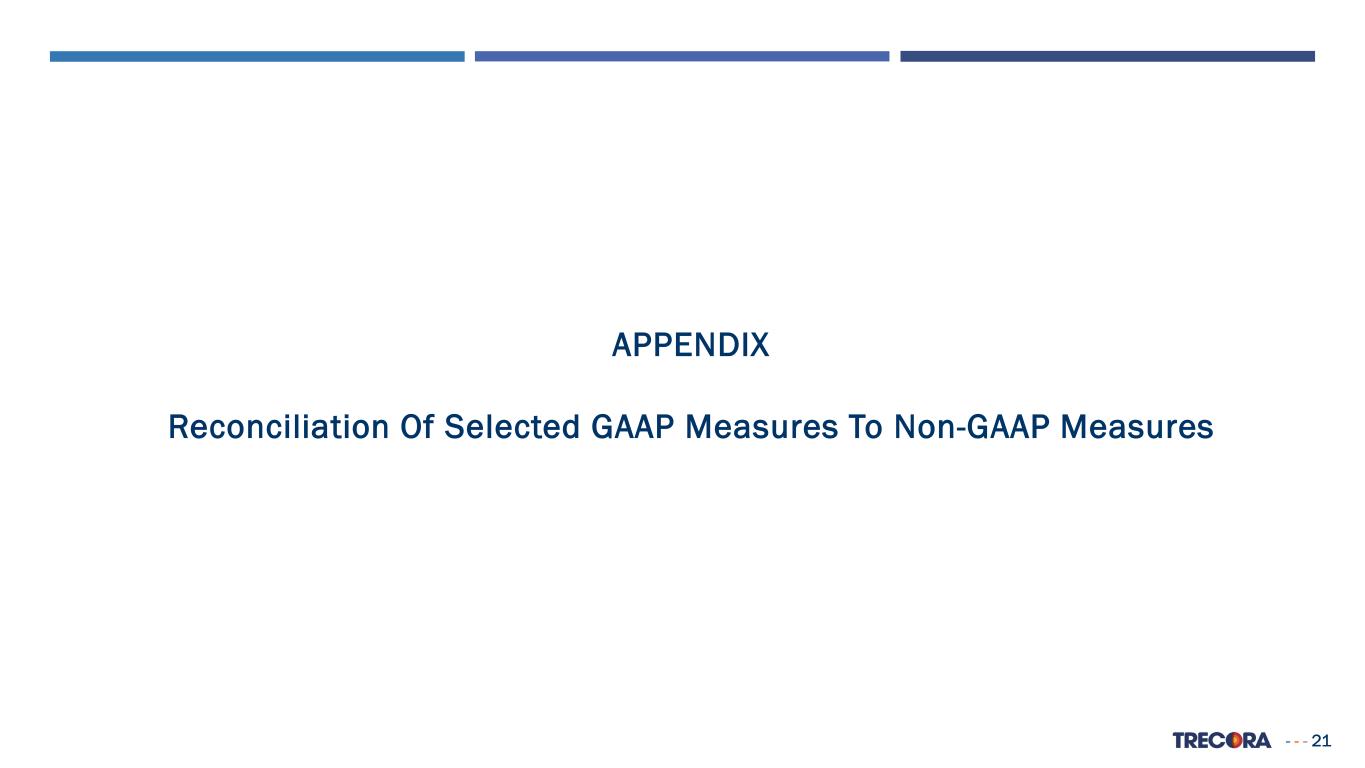 APPENDIX

Reconciliation Of Selected GAAP Measures To Non-GAAP Measures

TRECORA 21